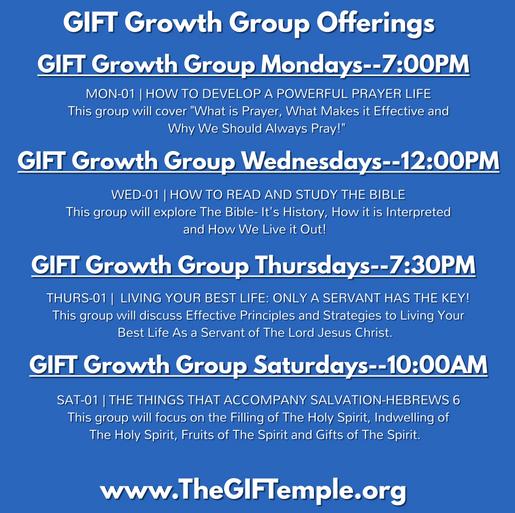 GIFT Growth Group Offerings

GIFT Growth Group Mondays--7:00PM

MON-01 | HOW TO DEVELOP A POWERFUL PRAYER LIFE
This group will cover "What is Prayer, What Makes it Effective and Why We Should Always Pray!"

GIFT Growth Group Wednesdays--12:00PM

WED-01 | HOW TO READ AND STUDY THE BIBLE
This group will explore The Bible- It's History, How it is Interpreted and How We Live it Out!

GIFT Growth Group Thursdays--7:30PM

THURS-01 | LIVING YOUR BEST LIFE: ONLY A SERVANT HAS THE KEY!
This group will discuss Effective Principles and Strategies to Living Your Best Life As a Servant of The Lord Jesus Christ.

GIFT Growth Group Saturdays--10:00AM

SAT-01 | THE THINGS THAT ACCOMPANY SALVATION-HEBREWS 6
This group will focus on the Filling of The Holy Spirit, Indwelling of The Holy Spirit, Fruits of The Spirit and Gifts of The Spirit.

www.TheGIFTemple.org